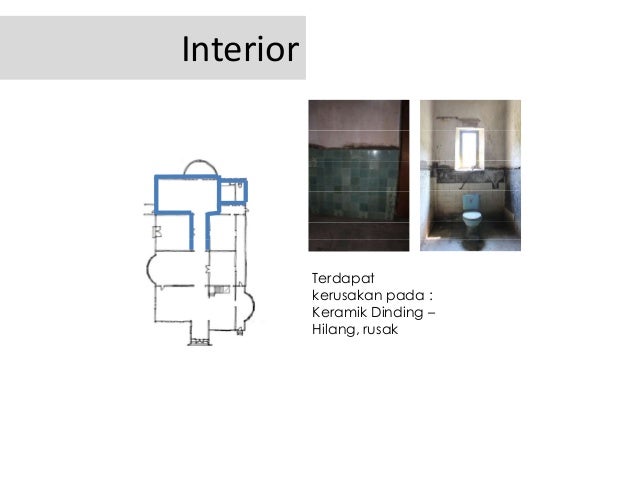 Interior

Terdapat kerusakan pada : Keramik Dinding – Hilang, rusak